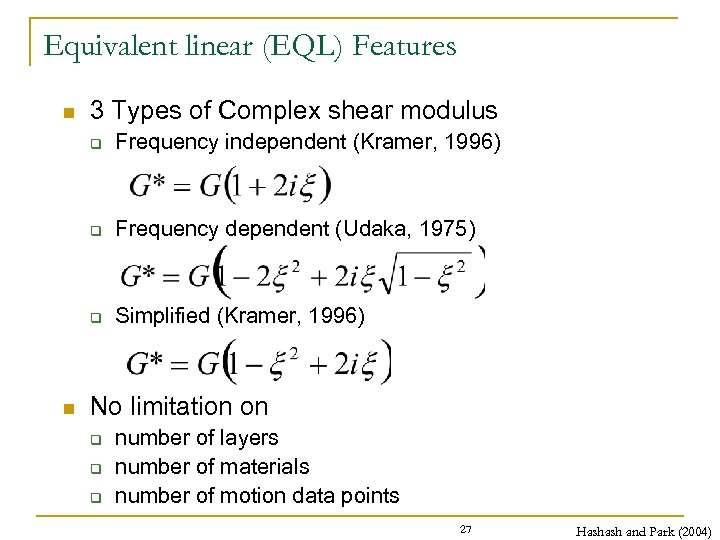 Equivalent linear (EQL) Features

3 Types of Complex shear modulus

Frequency independent (Kramer, 1996)

$G^* = G(1 + 2i\xi)$

Frequency dependent (Udaka, 1975)

$G^* = G\left(1 - 2\xi^2 + 2i\xi\sqrt{1 - \xi^2}\right)$

Simplified (Kramer, 1996)

$G^* = G(1 - \xi^2 + 2i\xi)$

No limitation on

number of layers

number of materials

number of motion data points

27

Hashash and Park (2004)